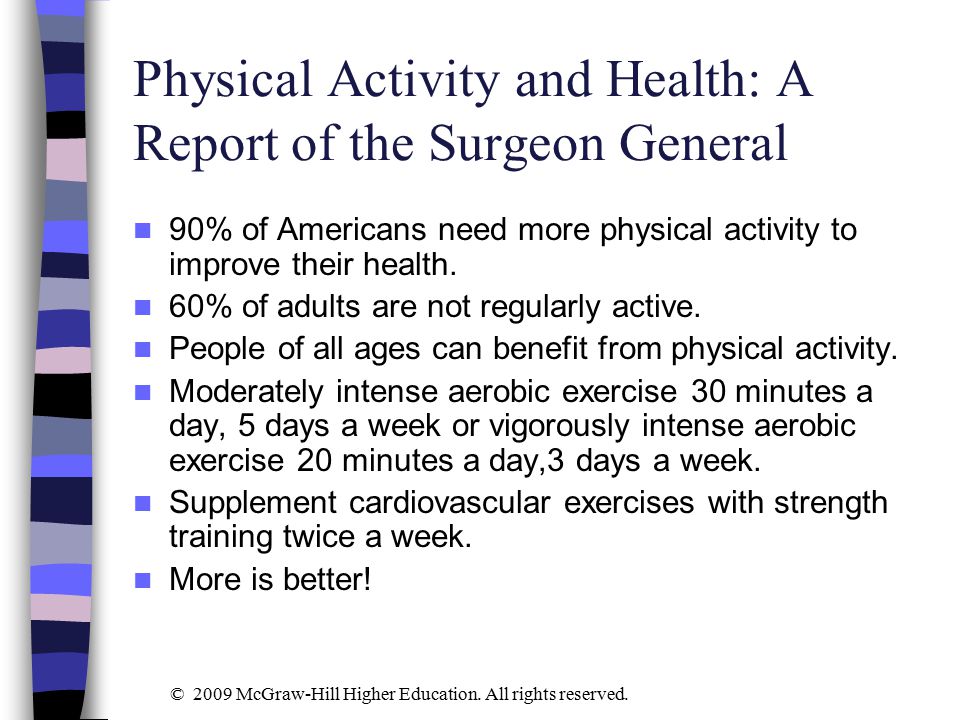 Physical Activity and Health: A Report of the Surgeon General

- 90% of Americans need more physical activity to improve their health.
- 60% of adults are not regularly active.
- People of all ages can benefit from physical activity.
- Moderately intense aerobic exercise 30 minutes a day, 5 days a week or vigorously intense aerobic exercise 20 minutes a day,3 days a week.
- Supplement cardiovascular exercises with strength training twice a week.
- More is better!

© 2009 McGraw-Hill Higher Education. All rights reserved.